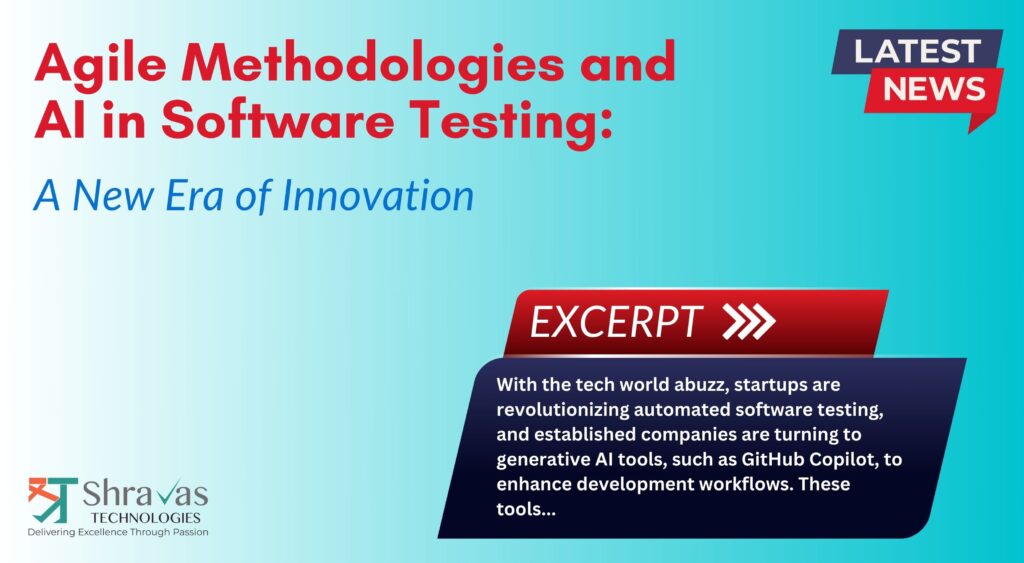 Agile Methodologies and AI in Software Testing:

A New Era of Innovation

LATEST NEWS

EXCERPT

With the tech world abuzz, startups are revolutionizing automated software testing, and established companies are turning to generative AI tools, such as GitHub Copilot, to enhance development workflows. These tools...

Shravas TECHNOLOGIES
Delivering Excellence Through Passion